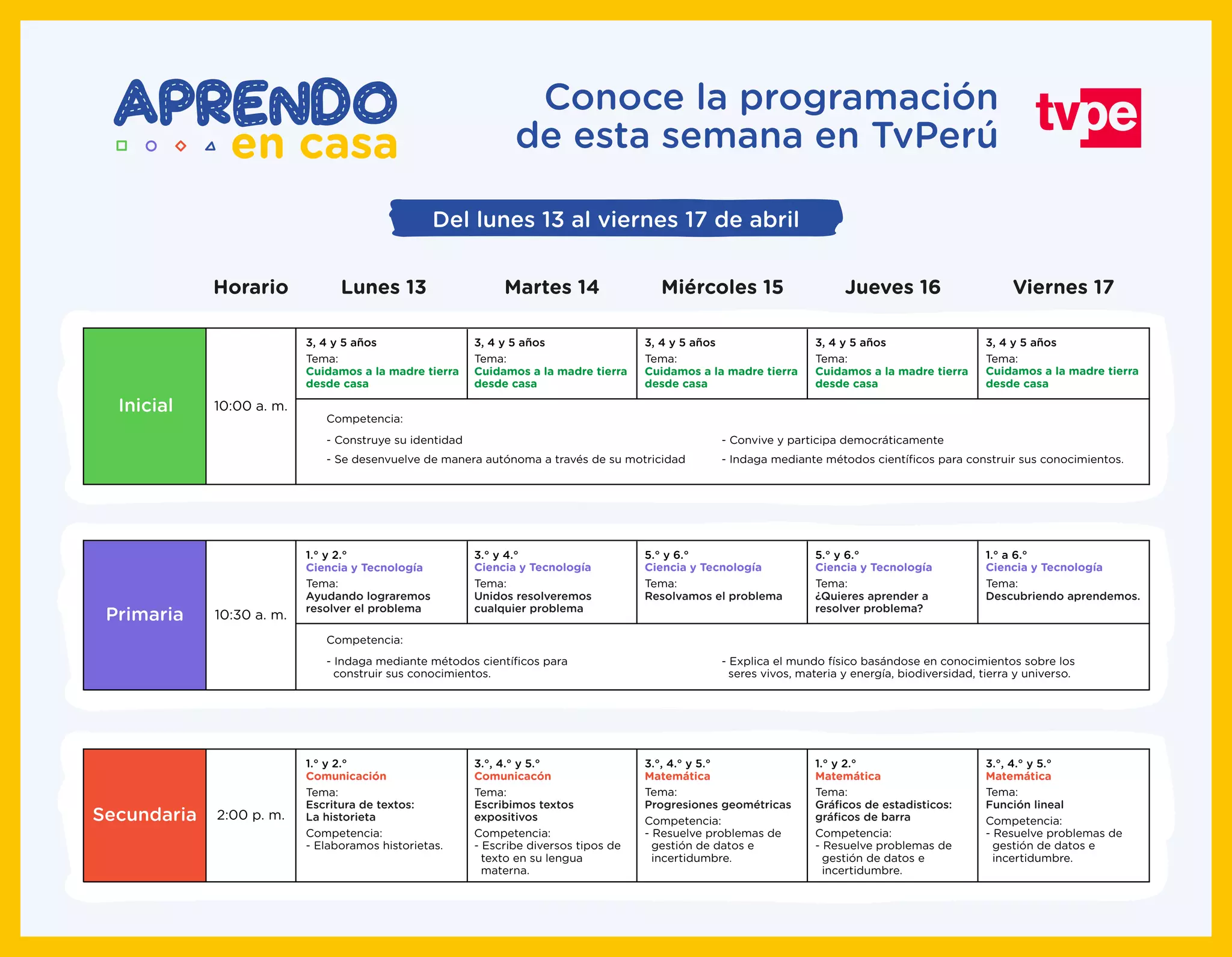 APRENDO en casa

Conoce la programación de esta semana en TvPerú

tvpe

Del lunes 13 al viernes 17 de abril

| | Horario | Lunes 13 | Martes 14 | Miércoles 15 | Jueves 16 | Viernes 17 |
|---|---|---|---|---|---|---|
| Inicial | 10:00 a. m. | 3, 4 y 5 años Tema: Cuidamos a la madre tierra desde casa | 3, 4 y 5 años Tema: Cuidamos a la madre tierra desde casa | 3, 4 y 5 años Tema: Cuidamos a la madre tierra desde casa | 3, 4 y 5 años Tema: Cuidamos a la madre tierra desde casa | 3, 4 y 5 años Tema: Cuidamos a la madre tierra desde casa |
| | | Competencia: - Construye su identidad - Se desenvuelve de manera autónoma a través de su motricidad - Convive y participa democráticamente - Indaga mediante métodos científicos para construir sus conocimientos. | | | | |
| Primaria | 10:30 a. m. | 1.° y 2.° Ciencia y Tecnología Tema: Ayudando lograremos resolver el problema | 3.° y 4.° Ciencia y Tecnología Tema: Unidos resolveremos cualquier problema | 5.° y 6.° Ciencia y Tecnología Tema: Resolvamos el problema | 5.° y 6.° Ciencia y Tecnología Tema: ¿Quieres aprender a resolver problema? | 1.° a 6.° Ciencia y Tecnología Tema: Descubriendo aprendemos. |
| | | Competencia: - Indaga mediante métodos científicos para construir sus conocimientos. - Explica el mundo físico basándose en conocimientos sobre los seres vivos, materia y energía, biodiversidad, tierra y universo. | | | | |
| Secundaria | 2:00 p. m. | 1.° y 2.° Comunicación Tema: Escritura de textos: La historieta Competencia: - Elaboramos historietas. | 3.°, 4.° y 5.° Comunicacón Tema: Escribimos textos expositivos Competencia: - Escribe diversos tipos de texto en su lengua materna. | 3.°, 4.° y 5.° Matemática Tema: Progresiones geométricas Competencia: - Resuelve problemas de gestión de datos e incertidumbre. | 1.° y 2.° Matemática Tema: Gráficos de estadisticos: gráficos de barra Competencia: - Resuelve problemas de gestión de datos e incertidumbre. | 3.°, 4.° y 5.° Matemática Tema: Función lineal Competencia: - Resuelve problemas de gestión de datos e incertidumbre. |